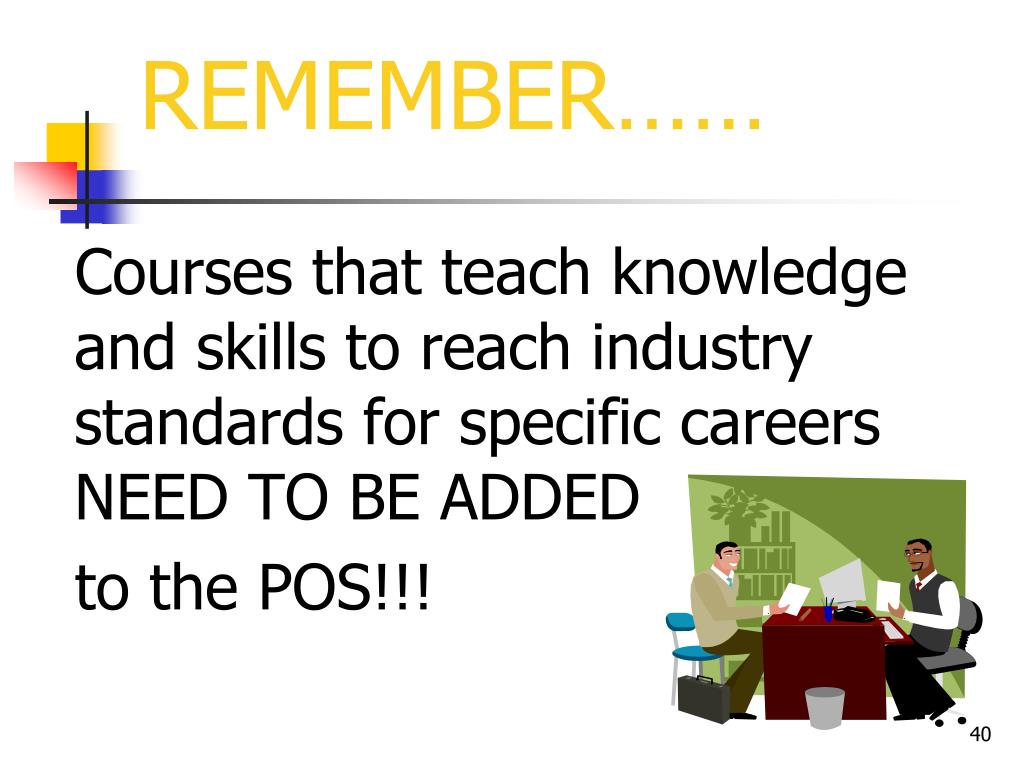 REMEMBER……

Courses that teach knowledge and skills to reach industry standards for specific careers NEED TO BE ADDED

to the POS!!!

40